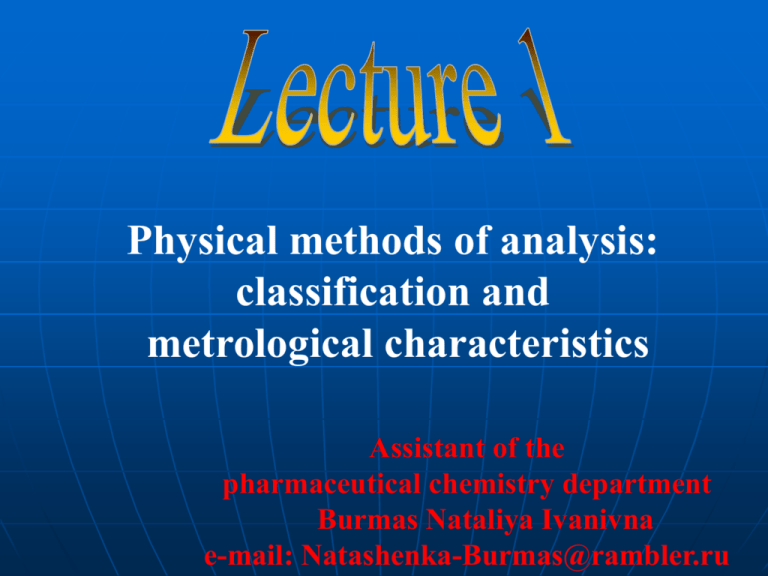 Lecture 1

Physical methods of analysis: classification and metrological characteristics

Assistant of the pharmaceutical chemistry department Burmas Nataliya Ivanivna e-mail: Natashenka-Burmas@rambler.ru